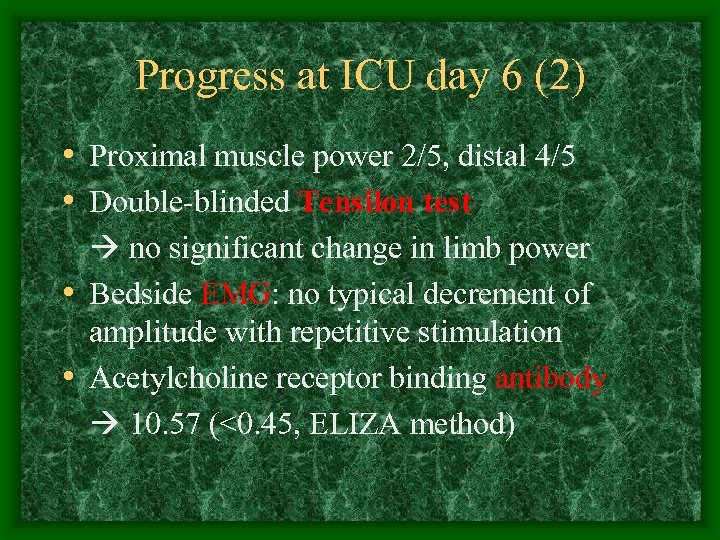 Progress at ICU day 6 (2)

• Proximal muscle power 2/5, distal 4/5
• Double-blinded Tensilon test
→ no significant change in limb power
• Bedside EMG: no typical decrement of amplitude with repetitive stimulation
• Acetylcholine receptor binding antibody
→ 10.57 (<0.45, ELIZA method)